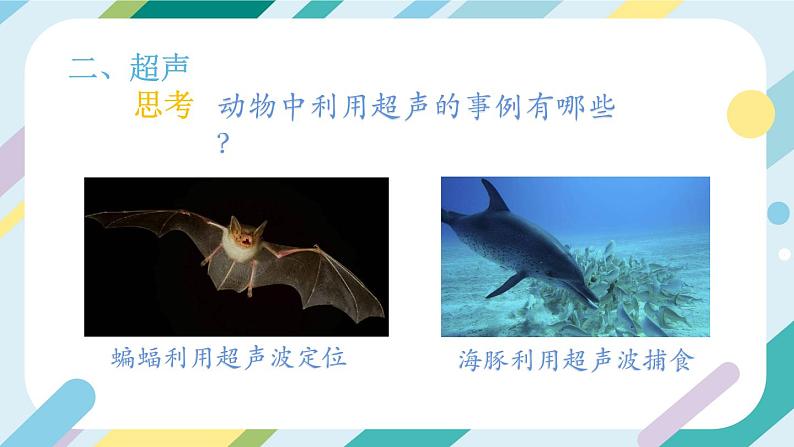 二、超声

思考 动物中利用超声的事例有哪些？

蝙蝠利用超声波定位

海豚利用超声波捕食